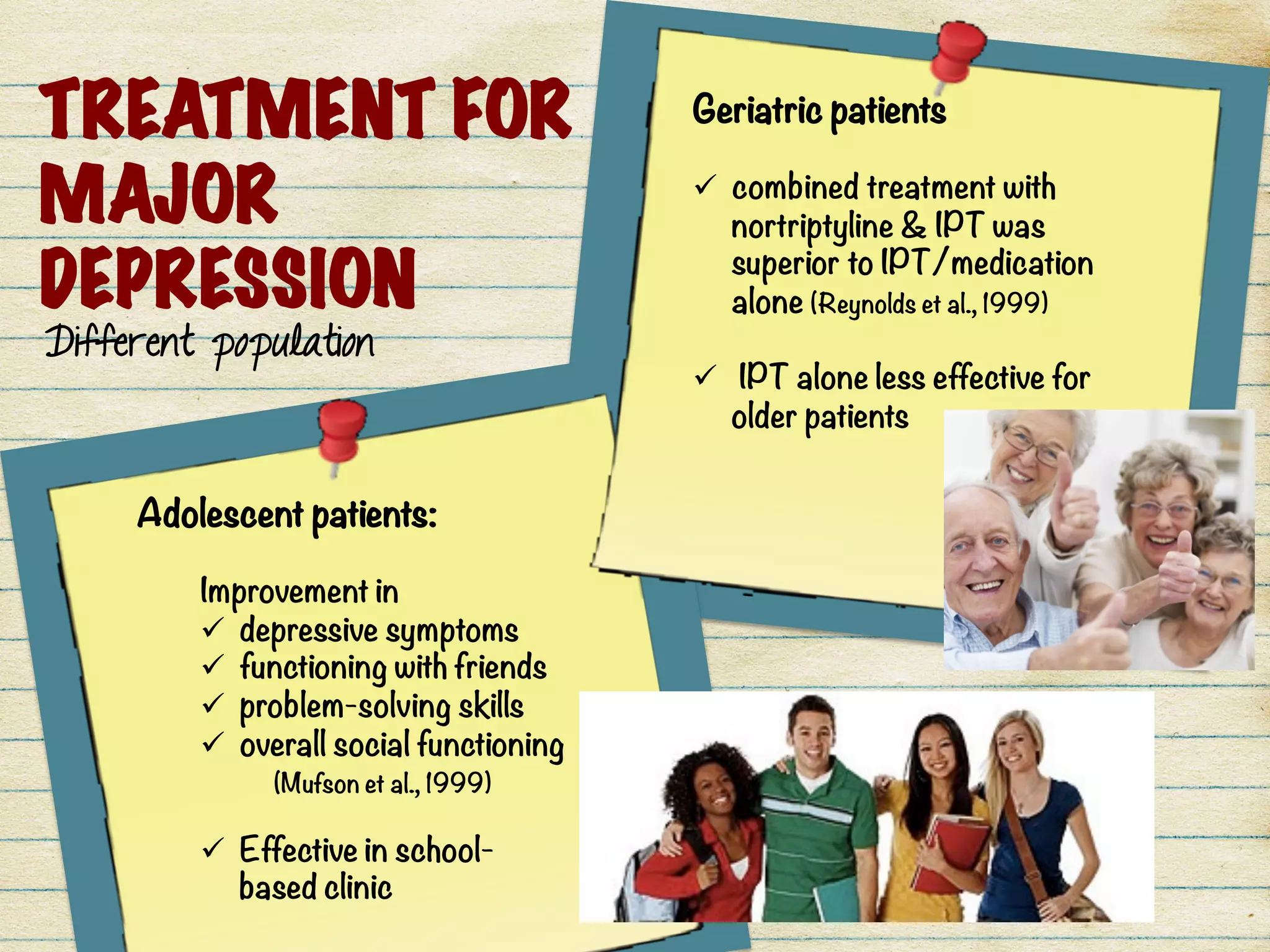 TREATMENT FOR MAJOR DEPRESSION
Different population

Geriatric patients

✓ combined treatment with nortriptyline & IPT was superior to IPT/medication alone (Reynolds et al., 1999)

✓ IPT alone less effective for older patients

Adolescent patients:

Improvement in
✓ depressive symptoms
✓ functioning with friends
✓ problem-solving skills
✓ overall social functioning
(Mufson et al., 1999)

✓ Effective in school-based clinic